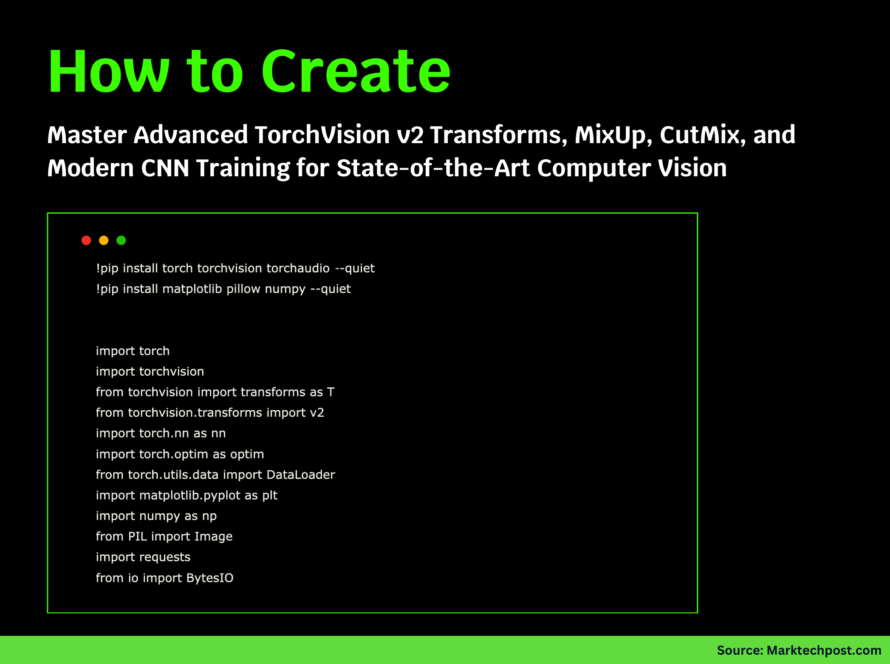 How to Create

Master Advanced TorchVision v2 Transforms, MixUp, CutMix, and Modern CNN Training for State-of-the-Art Computer Vision

!pip install torch torchvision torchaudio --quiet
!pip install matplotlib pillow numpy --quiet

import torch
import torchvision
from torchvision import transforms as T
from torchvision.transforms import v2
import torch.nn as nn
import torch.optim as optim
from torch.utils.data import DataLoader
import matplotlib.pyplot as plt
import numpy as np
from PIL import Image
import requests
from io import BytesIO

Source: Marktechpost.com